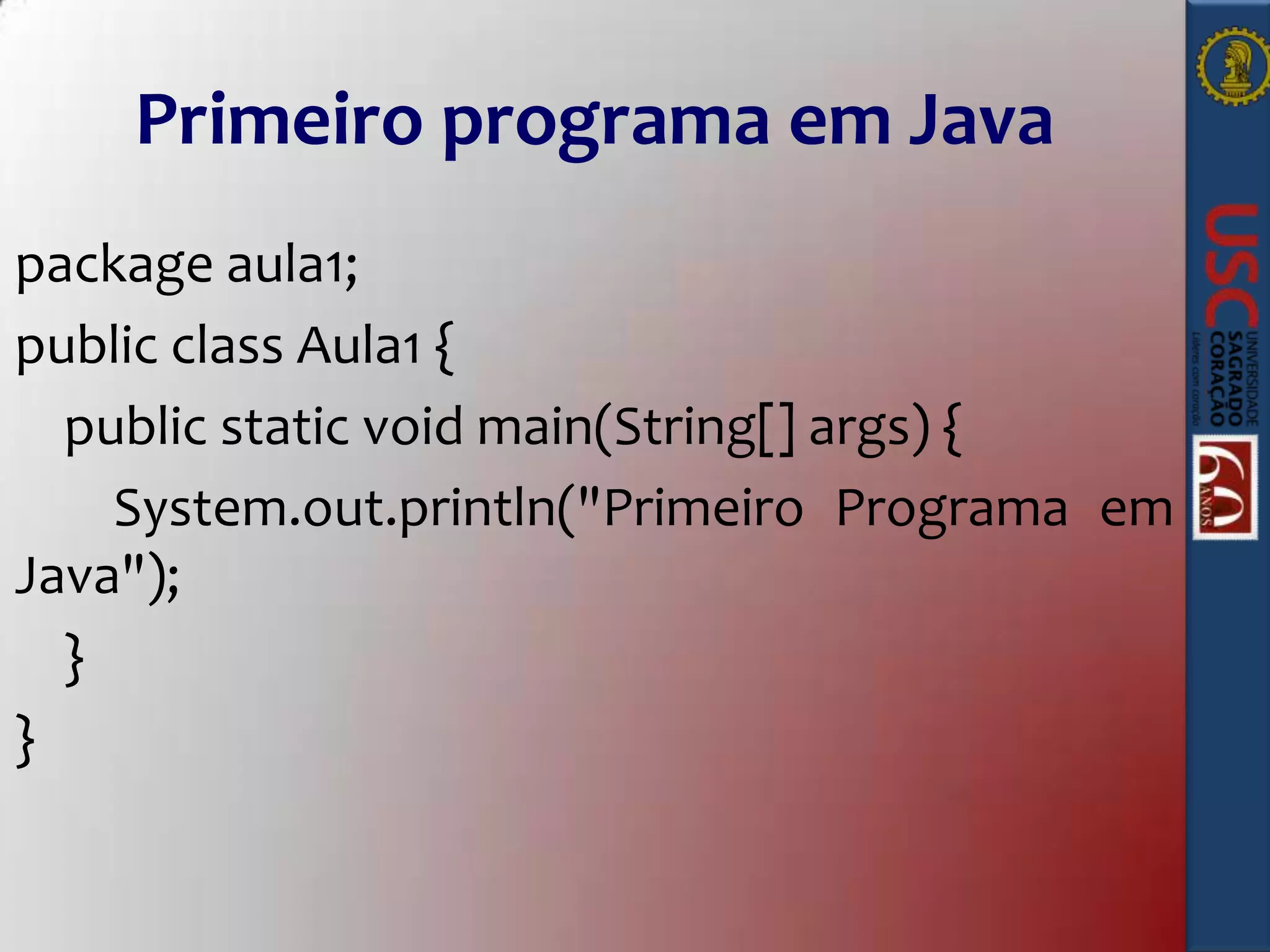 Primeiro programa em Java

package aula1;

public class Aula1 {

public static void main(String[] args) {

System.out.println("Primeiro Programa em Java");

}

}

USC
UNIVERSIDADE SAGRADO CORAÇÃO
Líderes com coração

60 ANOS